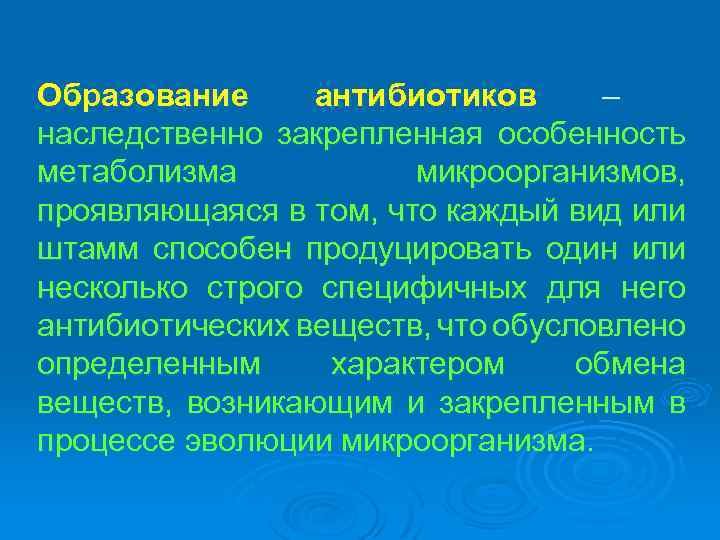 Образование антибиотиков – наследственно закрепленная особенность метаболизма микроорганизмов, проявляющаяся в том, что каждый вид или штамм способен продуцировать один или несколько строго специфичных для него антибиотических веществ, что обусловлено определенным характером обмена веществ, возникающим и закрепленным в процессе эволюции микроорганизма.